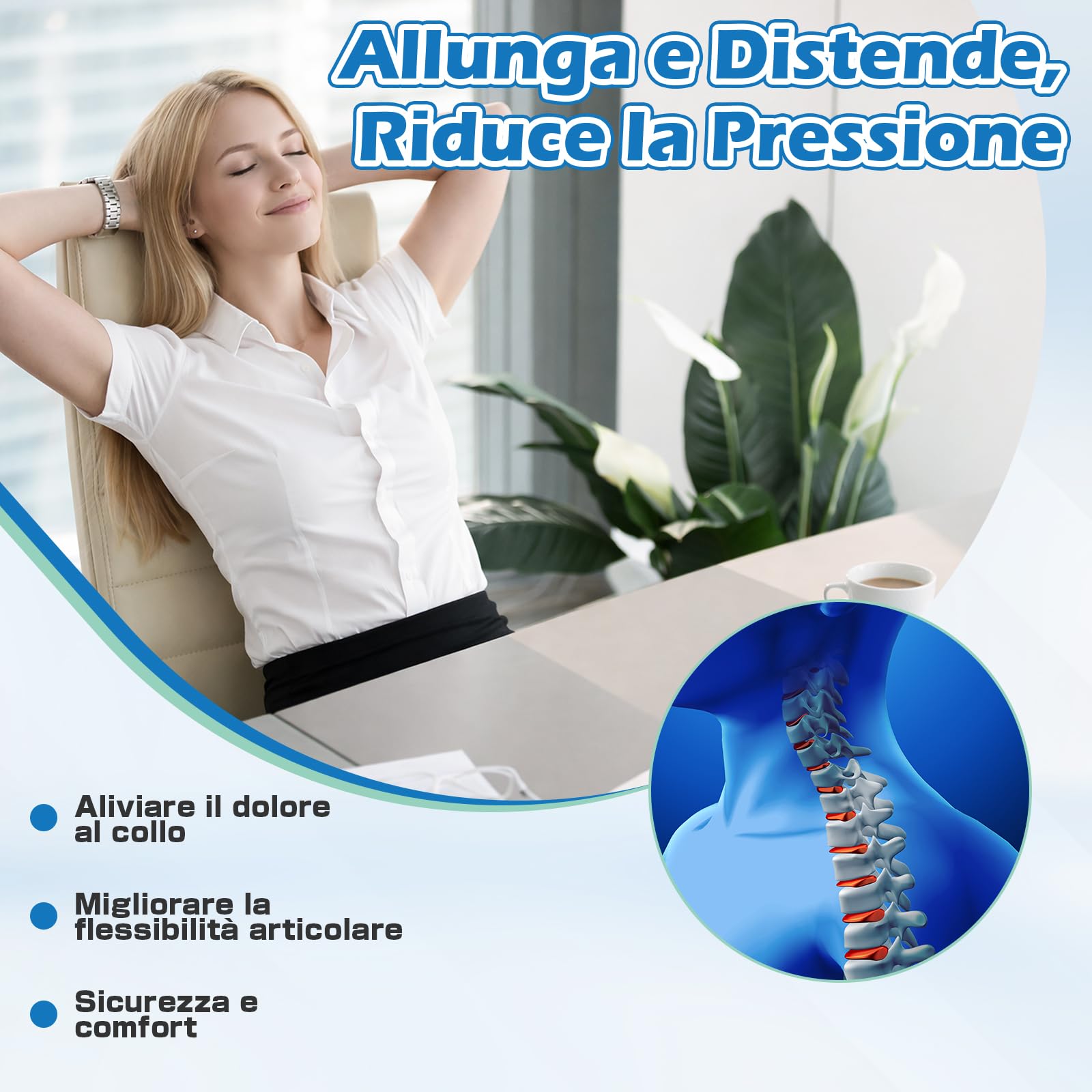 Allunga e Distende, Riduce la Pressione

Aliviare il dolore al collo

Migliorare la flessibilità articolare

Sicurezza e comfort